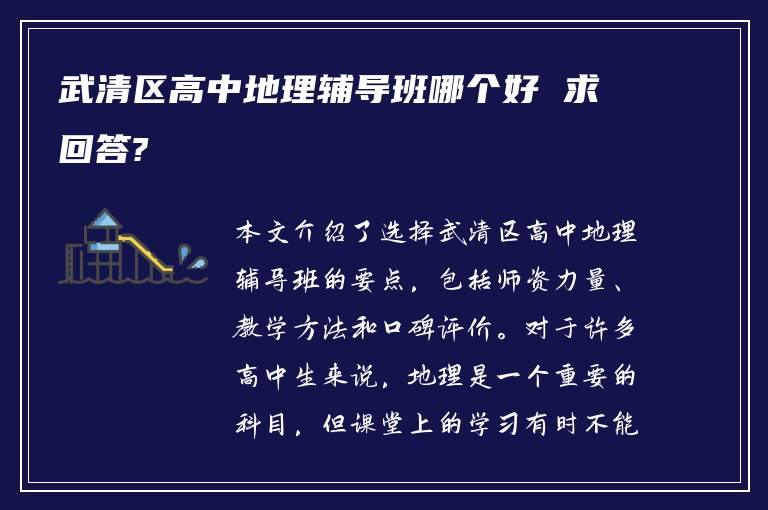 武清区高中地理辅导班哪个好 求回答?

本文介绍了选择武清区高中地理辅导班的要点，包括师资力量、教学方法和口碑评价。对于许多高中生来说，地理是一个重要的科目，但课堂上的学习有时不能